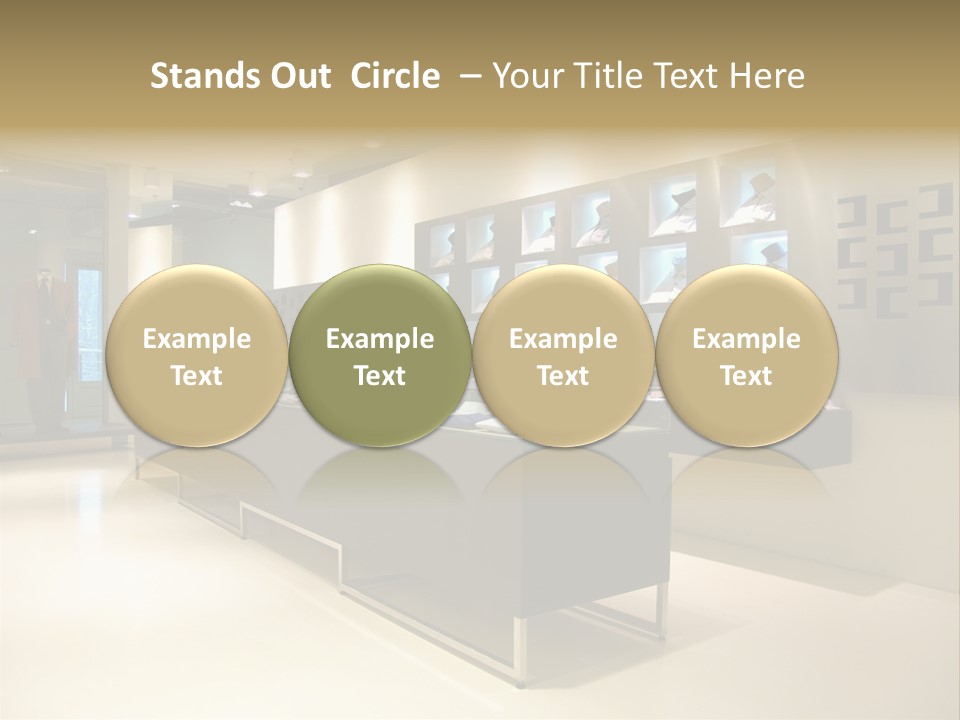 Stands Out Circle – Your Title Text Here

Example Text

Example Text

Example Text

Example Text